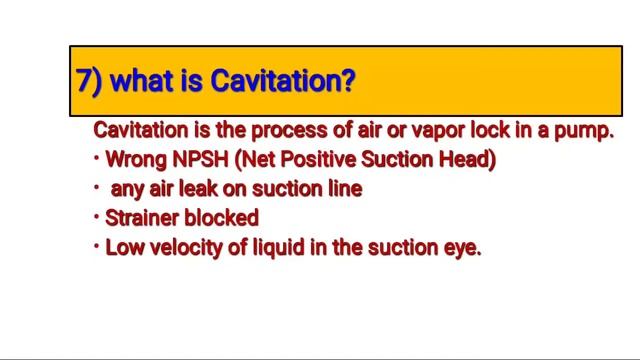 7) what is Cavitation?

Cavitation is the process of air or vapor lock in a pump.
• Wrong NPSH (Net Positive Suction Head)
• any air leak on suction line
• Strainer blocked
• Low velocity of liquid in the suction eye.